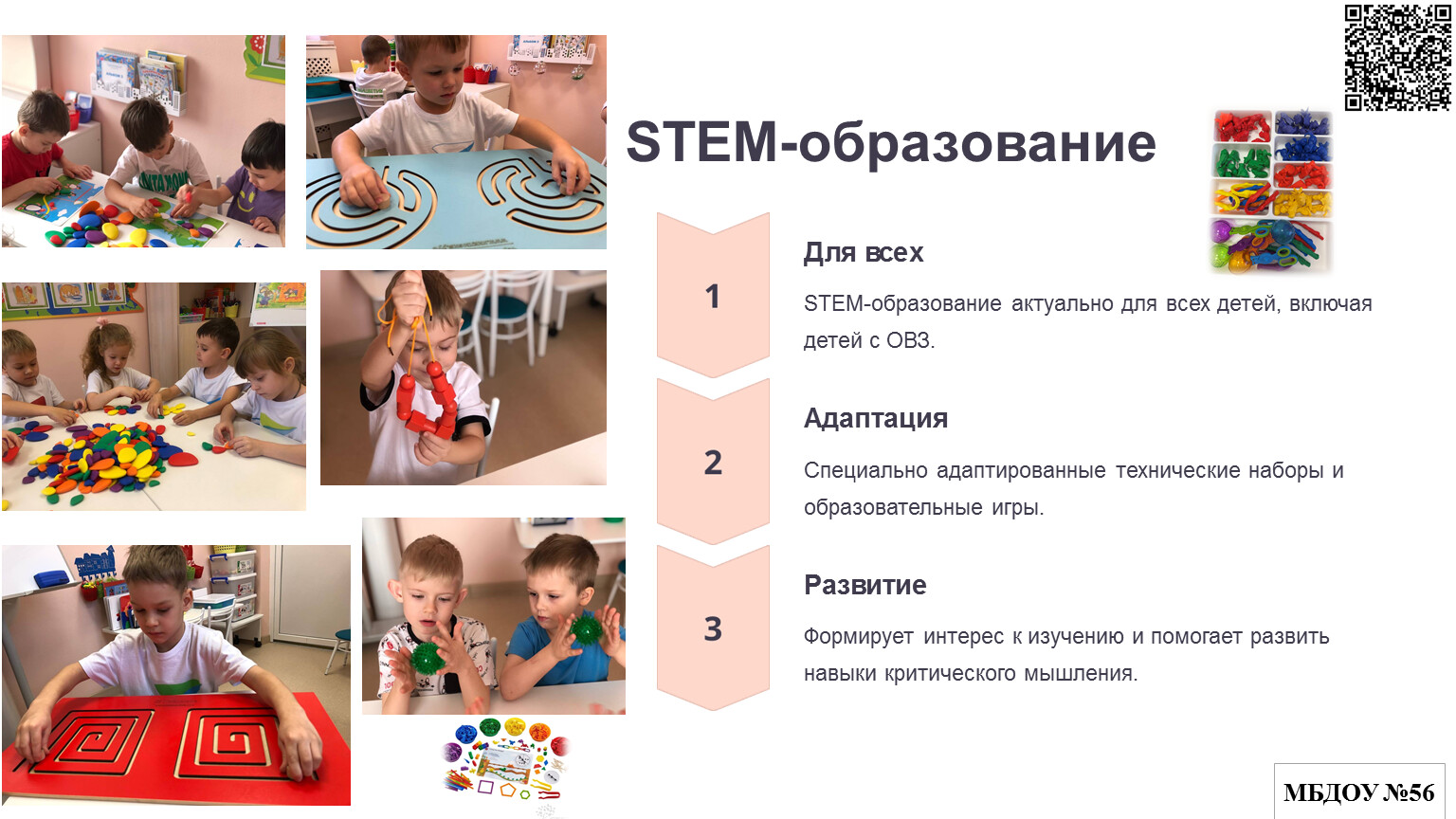 STEM-образование

1

Для всех

STEM-образование актуально для всех детей, включая детей с ОВЗ.

2

Адаптация

Специально адаптированные технические наборы и образовательные игры.

3

Развитие

Формирует интерес к изучению и помогает развить навыки критического мышления.

МБДОУ №56